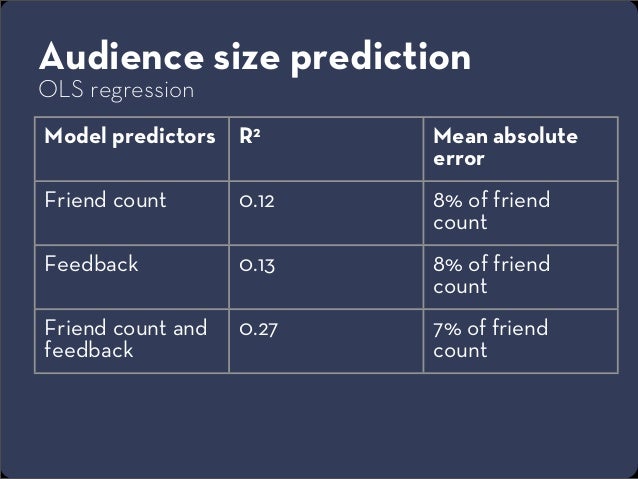 Audience size prediction
OLS regression

| Model predictors | $R^2$ | Mean absolute error |
|---|---|---|
| Friend count | 0.12 | 8% of friend count |
| Feedback | 0.13 | 8% of friend count |
| Friend count and feedback | 0.27 | 7% of friend count |